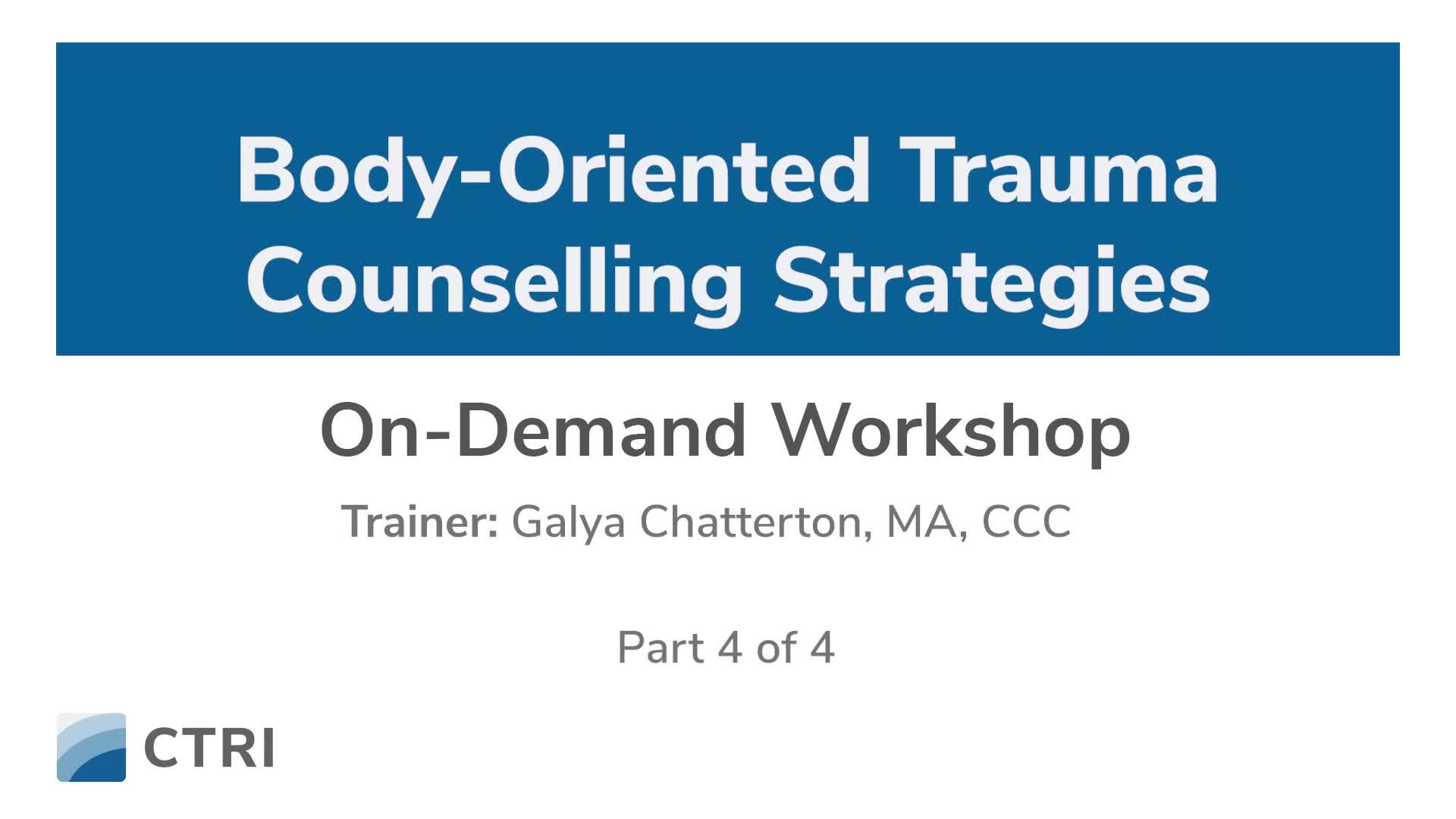 Body-Oriented Trauma Counselling Strategies

On-Demand Workshop

Trainer: Galya Chatterton, MA, CCC

Part 4 of 4

CTRI